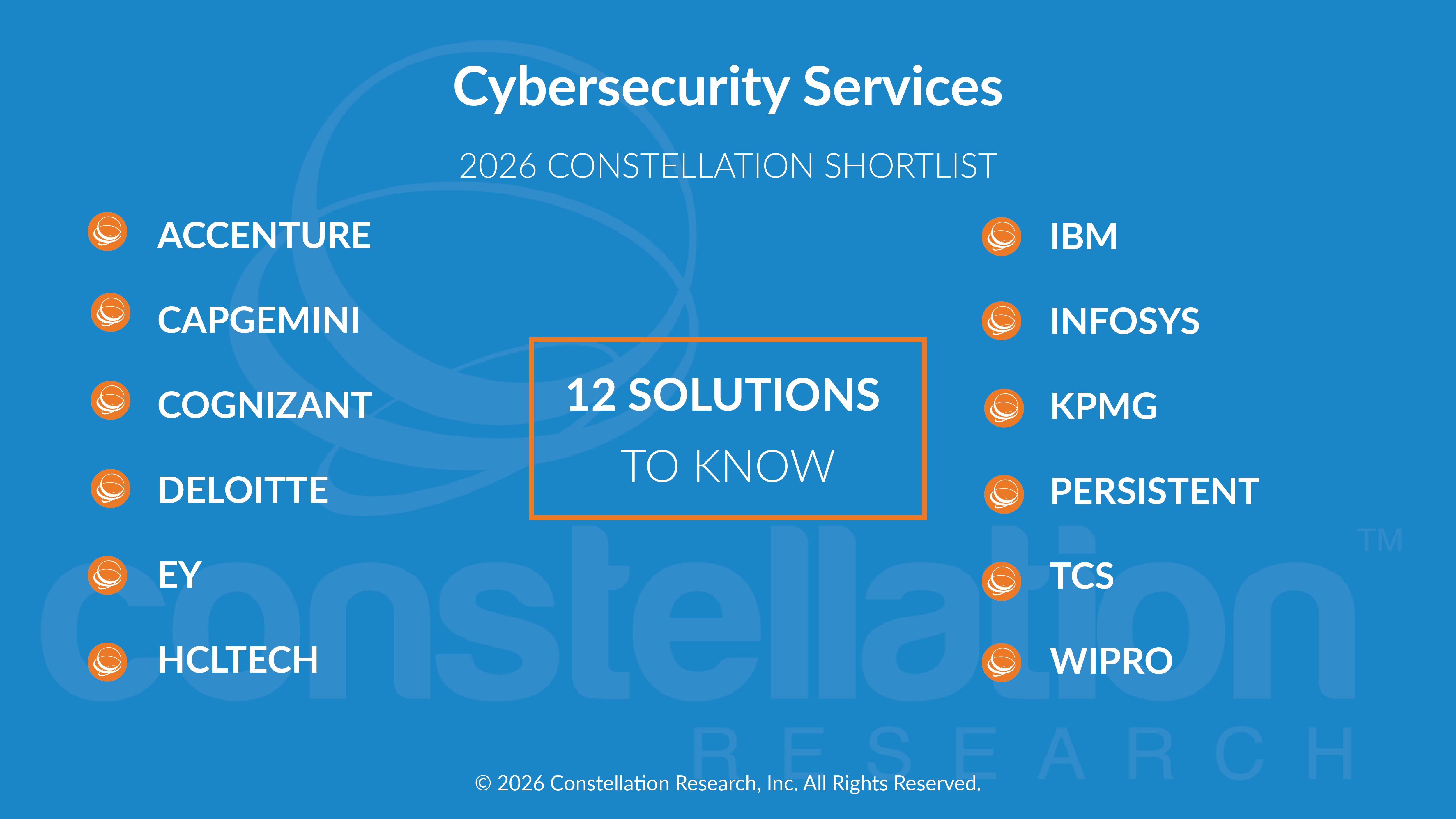 Cybersecurity Services

2026 CONSTELLATION SHORTLIST

ACCENTURE
CAPGEMINI
COGNIZANT
DELOITTE
EY
HCLTECH

12 SOLUTIONS
TO KNOW

IBM
INFOSYS
KPMG
PERSISTENT
TCS
WIPRO

constellation™
RESEARCH

© 2026 Constellation Research, Inc. All Rights Reserved.